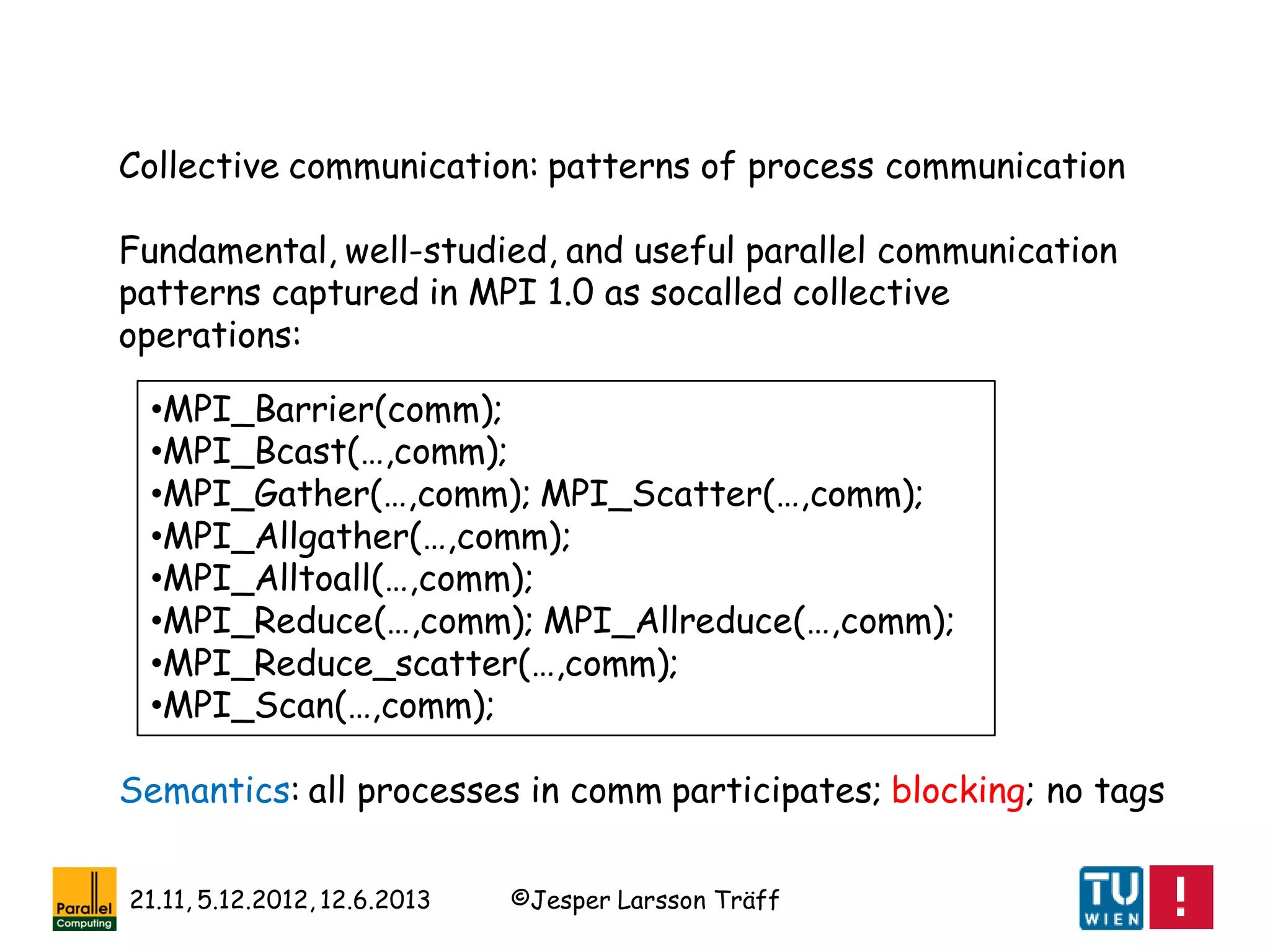 Collective communication: patterns of process communication

Fundamental, well-studied, and useful parallel communication patterns captured in MPI 1.0 as socalled collective operations:

•MPI_Barrier(comm);
•MPI_Bcast(…,comm);
•MPI_Gather(…,comm); MPI_Scatter(…,comm);
•MPI_Allgather(…,comm);
•MPI_Alltoall(…,comm);
•MPI_Reduce(…,comm); MPI_Allreduce(…,comm);
•MPI_Reduce_scatter(…,comm);
•MPI_Scan(…,comm);

Semantics: all processes in comm participates; blocking; no tags

Parallel Computing

21.11, 5.12.2012, 12.6.2013

©Jesper Larsson Träff

TU WIEN

!